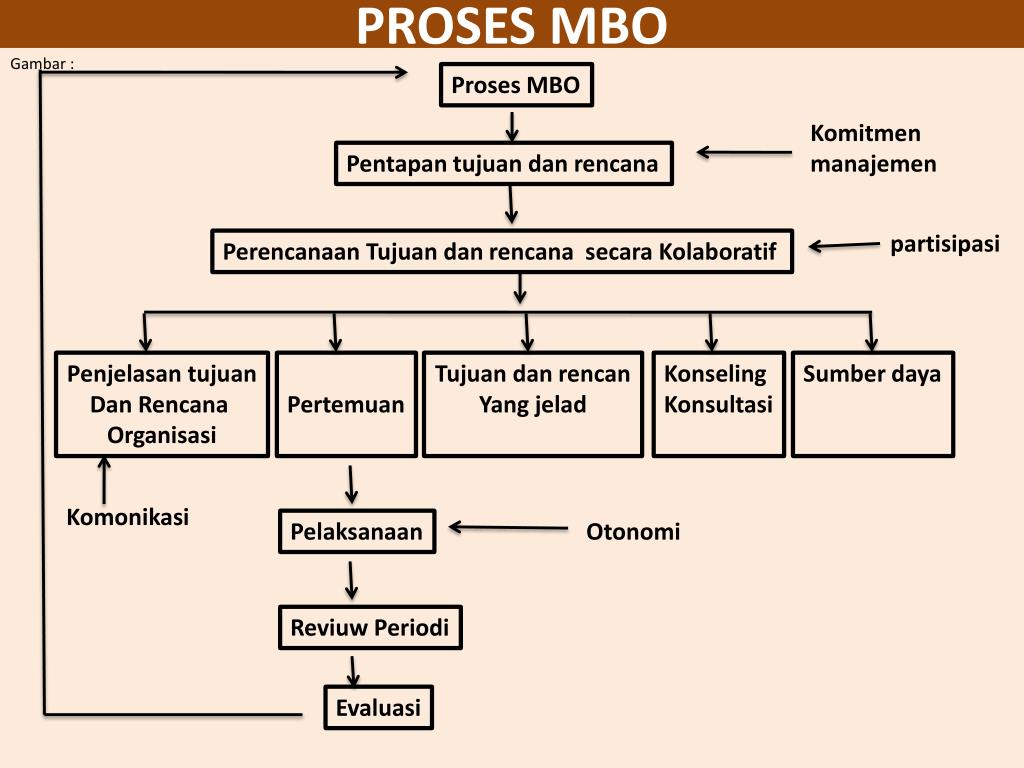 PROSES MBO

Gambar :

Proses MBO

Pentapan tujuan dan rencana

Komitmen manajemen

Perencanaan Tujuan dan rencana secara Kolaboratif

partisipasi

Penjelasan tujuan Dan Rencana Organisasi

Pertemuan

Tujuan dan rencan Yang jelad

Konseling Konsultasi

Sumber daya

Komonikasi

Pelaksanaan

Otonomi

Reviuw Periodi

Evaluasi